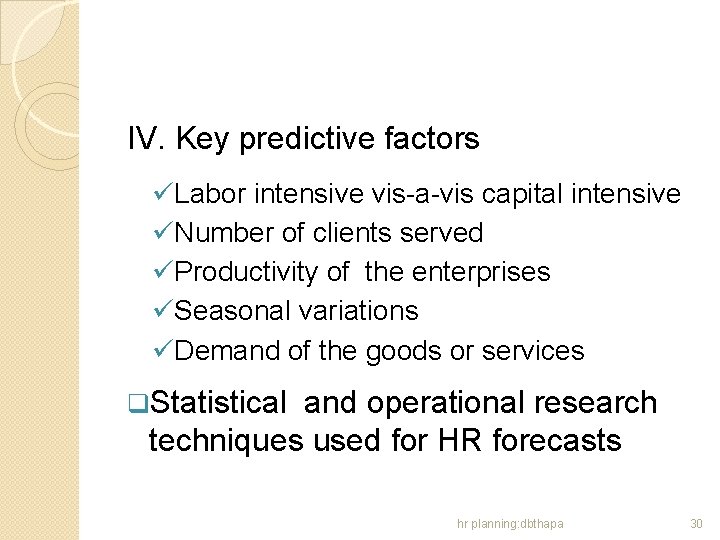 IV. Key predictive factors

✓Labor intensive vis-a-vis capital intensive
✓Number of clients served
✓Productivity of the enterprises
✓Seasonal variations
✓Demand of the goods or services

❑Statistical and operational research techniques used for HR forecasts

hr planning:dbthapa

30